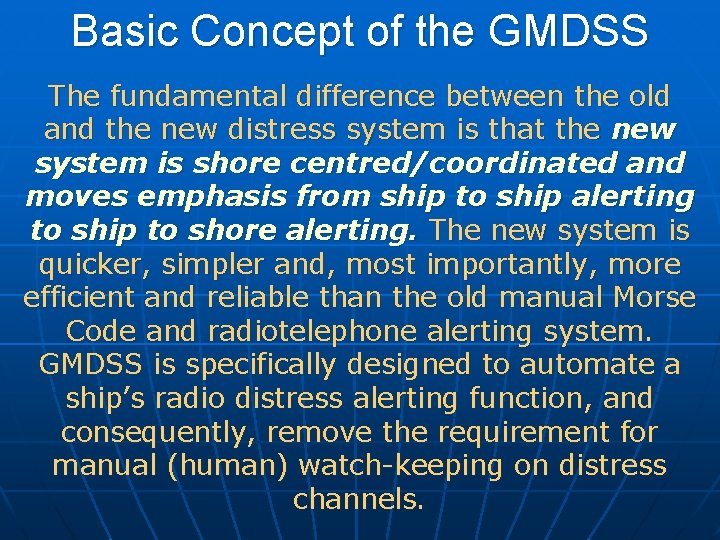 Basic Concept of the GMDSS

The fundamental difference between the old and the new distress system is that the new system is shore centred/coordinated and moves emphasis from ship to ship alerting to ship to shore alerting. The new system is quicker, simpler and, most importantly, more efficient and reliable than the old manual Morse Code and radiotelephone alerting system. GMDSS is specifically designed to automate a ship's radio distress alerting function, and consequently, remove the requirement for manual (human) watch-keeping on distress channels.